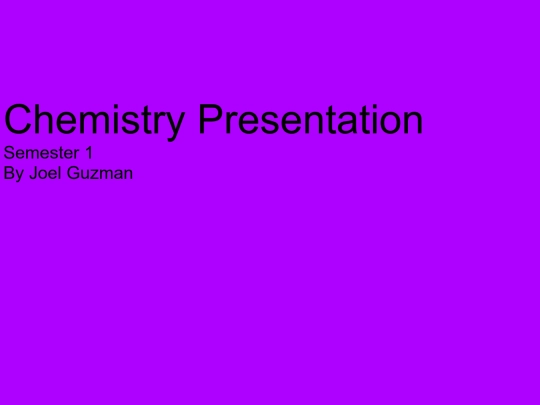 Chemistry Presentation
Semester 1
By Joel Guzman